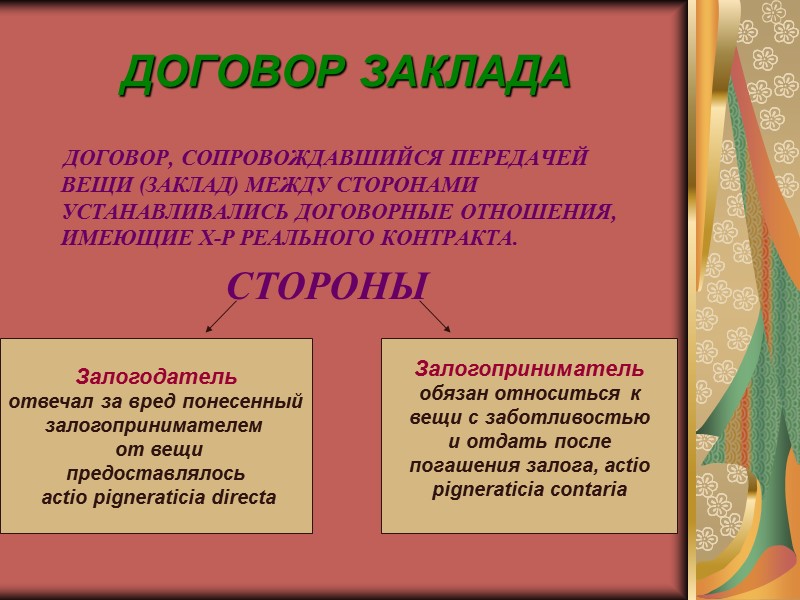 ДОГОВОР ЗАКЛАДА

ДОГОВОР, СОПРОВОЖДАВШИЙСЯ ПЕРЕДАЧЕЙ ВЕЩИ (ЗАКЛАД) МЕЖДУ СТОРОНАМИ УСТАНАВЛИВАЛИСЬ ДОГОВОРНЫЕ ОТНОШЕНИЯ, ИМЕЮЩИЕ Х-Р РЕАЛЬНОГО КОНТРАКТА.

СТОРОНЫ

Залогодатель
отвечал за вред понесенный залогопринимателем от вещи предоставлялось actio pigneraticia directa

Залогоприниматель
обязан относиться к вещи с заботливостью и отдать после погашения залога, actio pigneraticia contaria